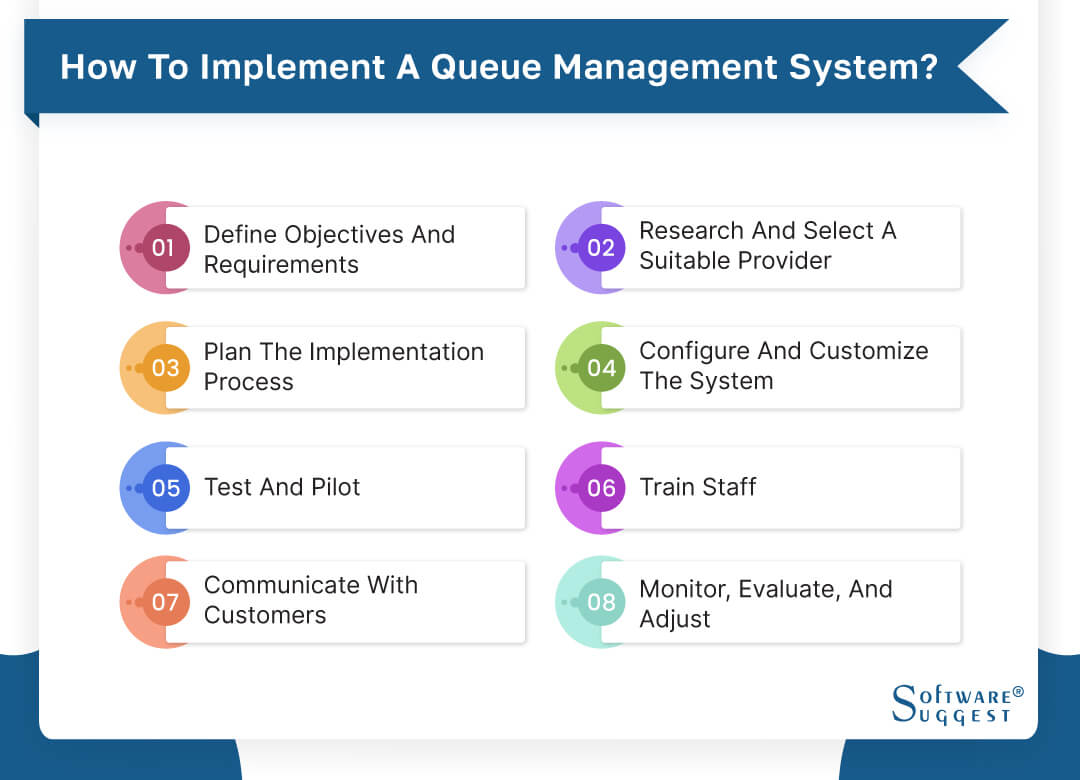 How To Implement A Queue Management System?

01 Define Objectives And Requirements

02 Research And Select A Suitable Provider

03 Plan The Implementation Process

04 Configure And Customize The System

05 Test And Pilot

06 Train Staff

07 Communicate With Customers

08 Monitor, Evaluate, And Adjust

SOFTWARE® SUGGEST